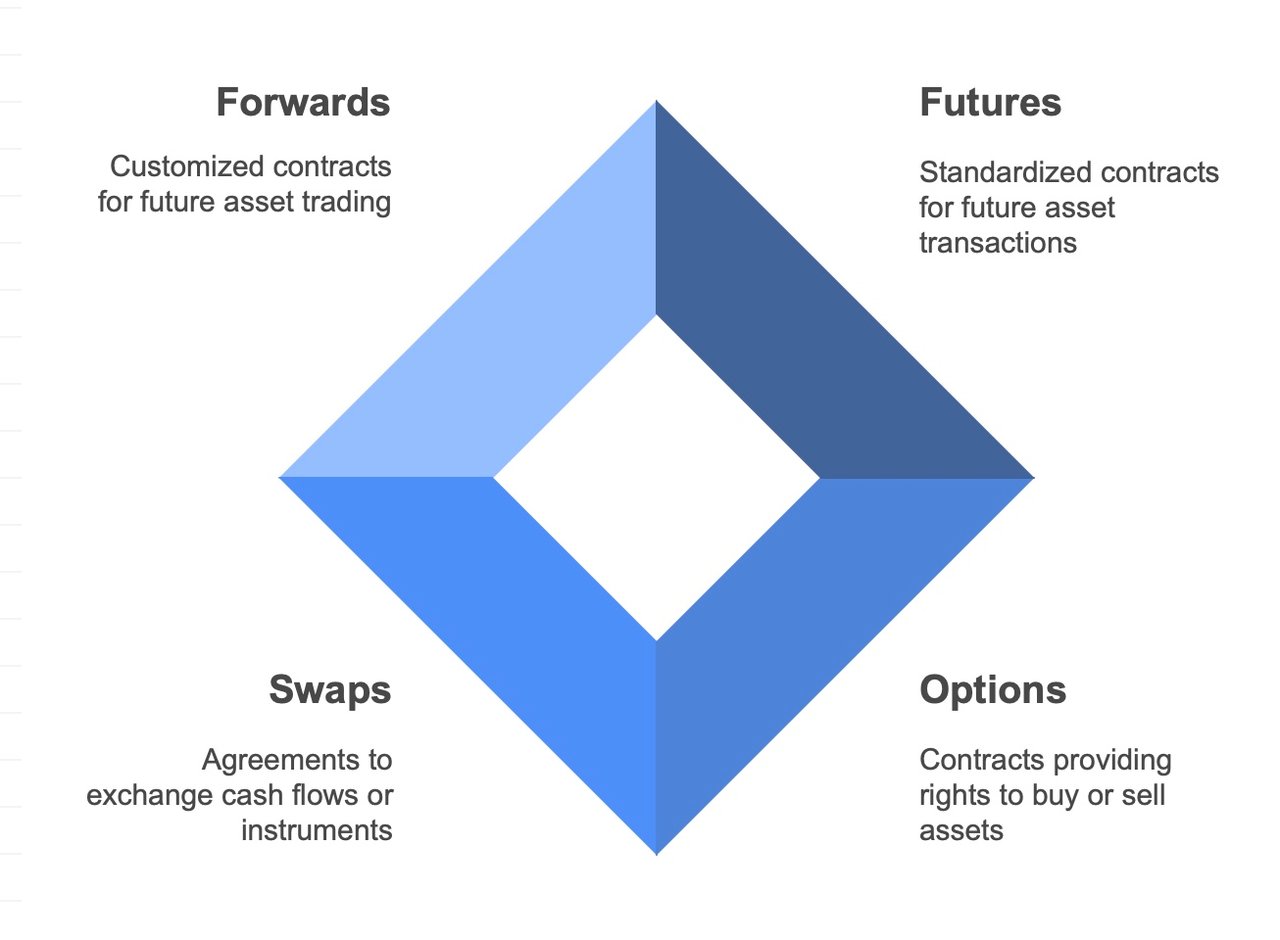 Forwards

Customized contracts for future asset trading

Futures

Standardized contracts for future asset transactions

Swaps

Agreements to exchange cash flows or instruments

Options

Contracts providing rights to buy or sell assets